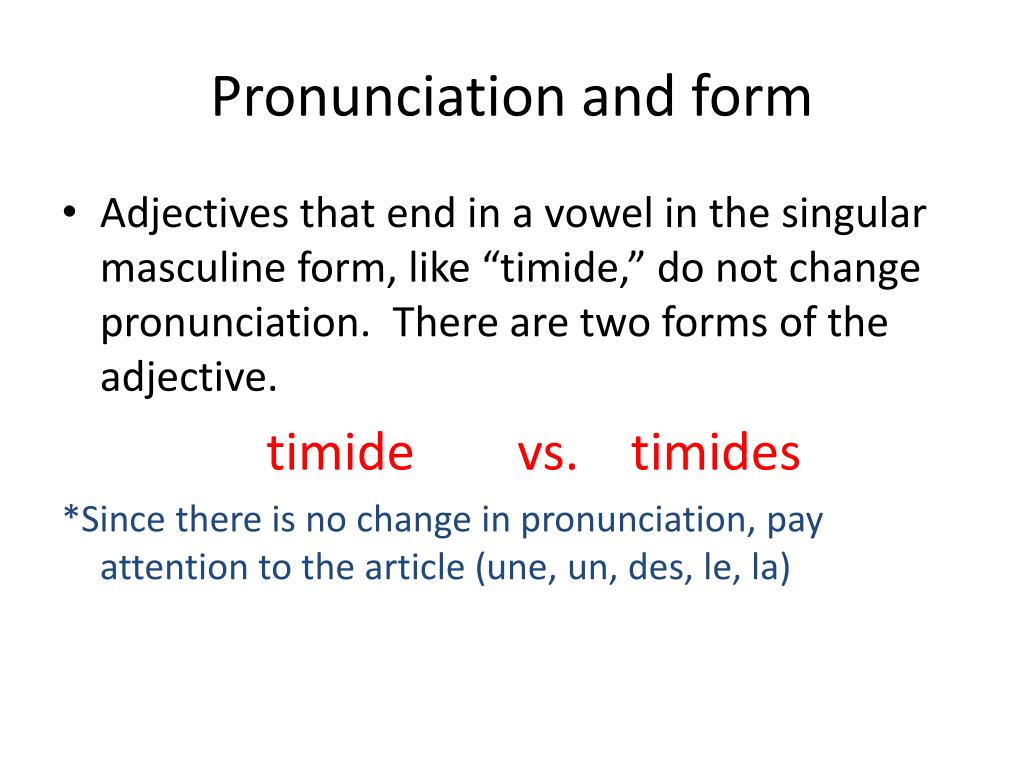 Pronunciation and form

• Adjectives that end in a vowel in the singular masculine form, like “timide,” do not change pronunciation.  There are two forms of the adjective.

timide vs. timides

*Since there is no change in pronunciation, pay attention to the article (une, un, des, le, la)